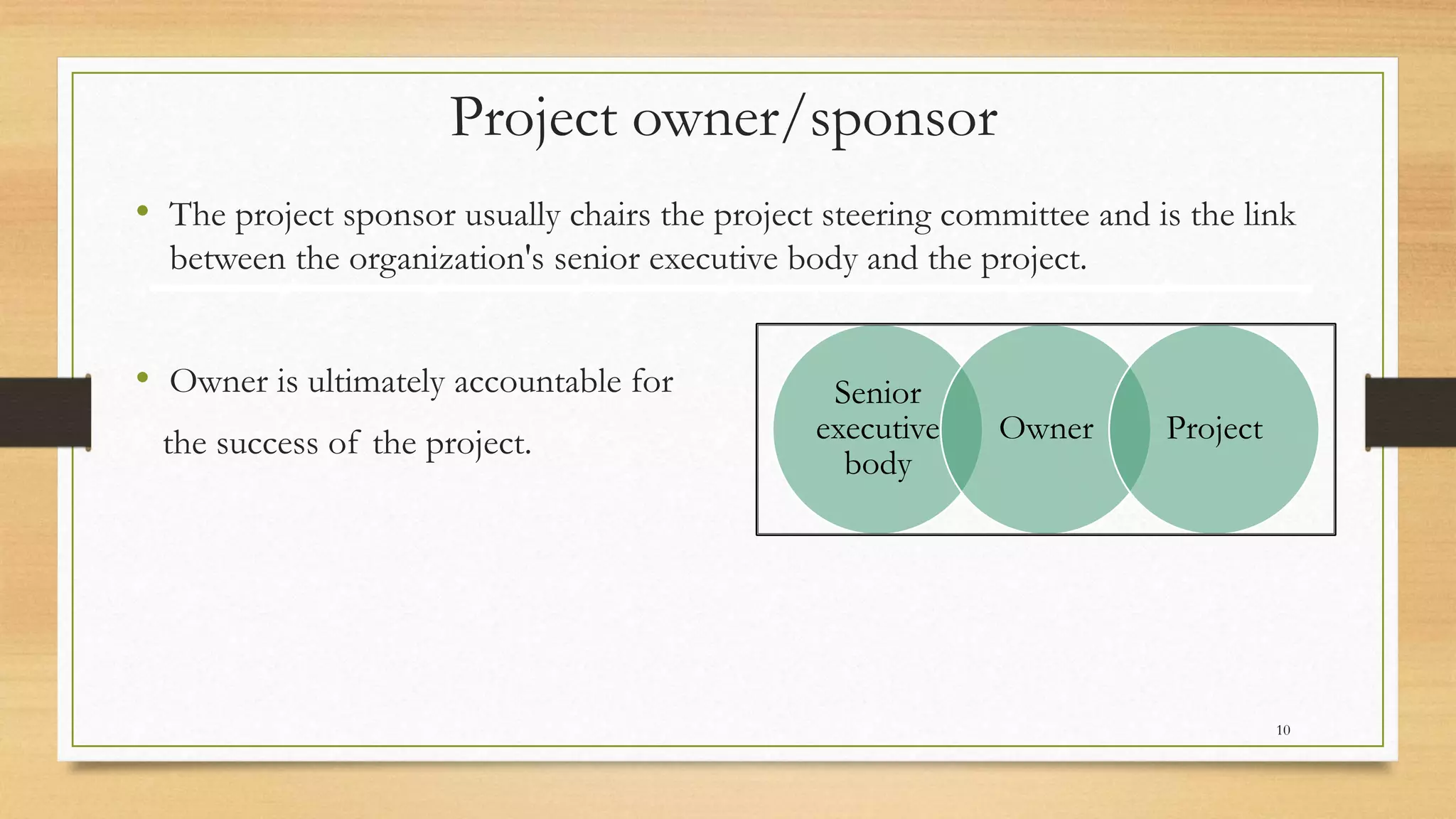 Project owner/sponsor

• The project sponsor usually chairs the project steering committee and is the link between the organization's senior executive body and the project.

• Owner is ultimately accountable for

the success of the project.

Senior executive body

Owner

Project

10